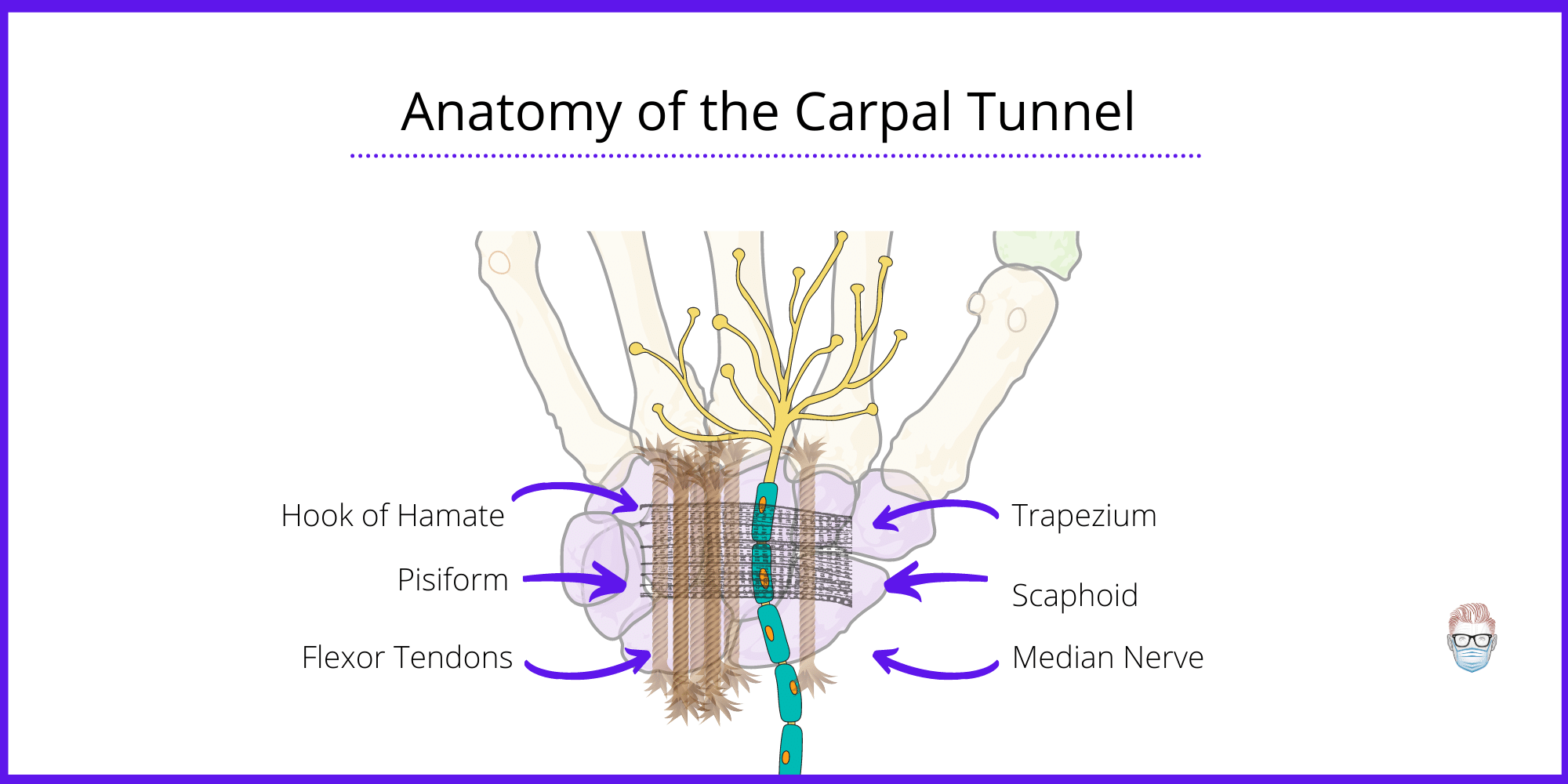 Anatomy of the Carpal Tunnel

Hook of Hamate

Pisiform

Flexor Tendons

Trapezium

Scaphoid

Median Nerve